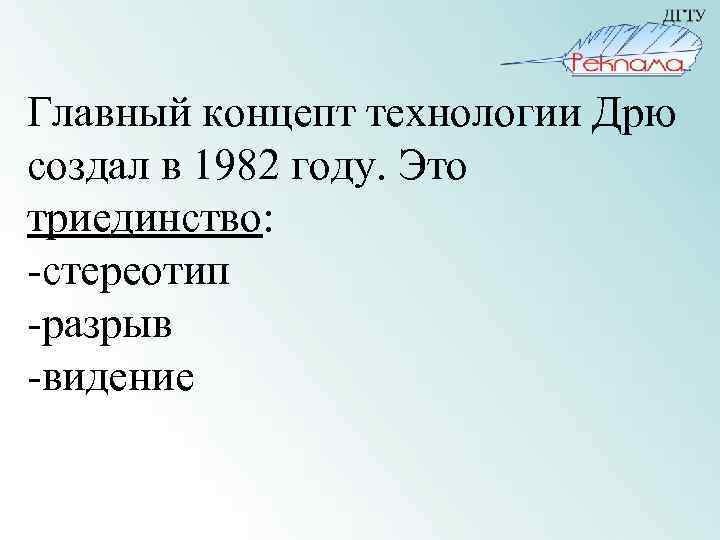 ДГТУ
Реклама

Главный концепт технологии Дрю создал в 1982 году. Это триединство:
-стереотип
-разрыв
-видение